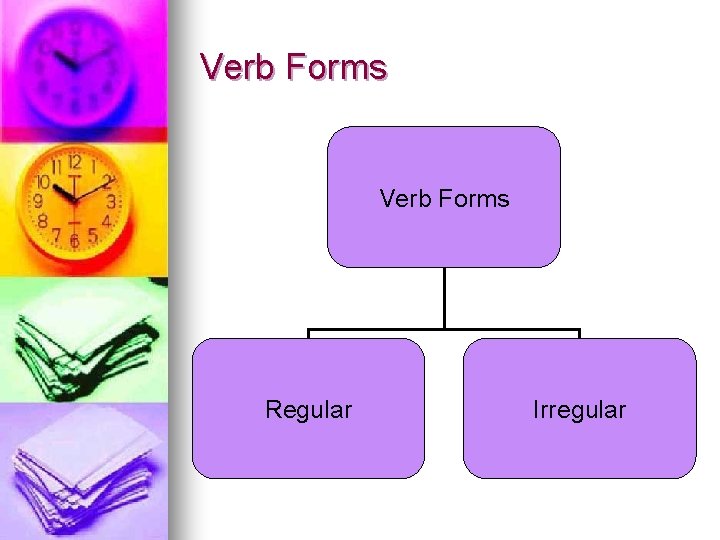 Verb Forms

Verb Forms

Regular

Irregular